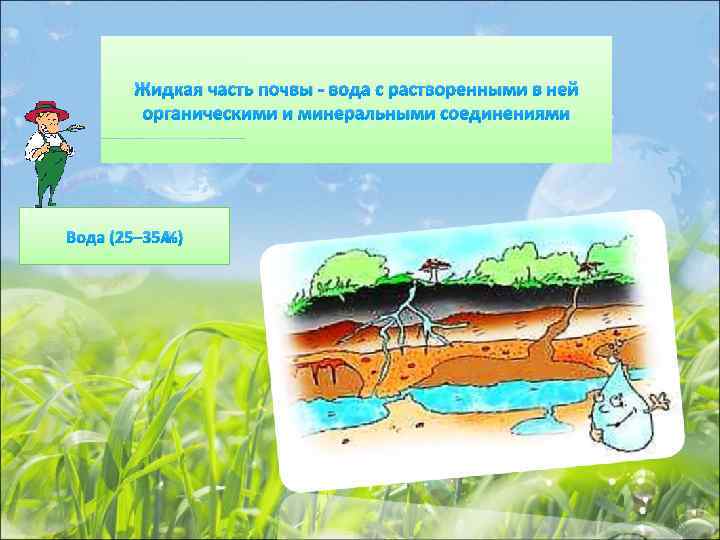 Жидкая часть почвы - вода с растворенными в ней органическими и минеральными соединениями

Вода (25–35А%)